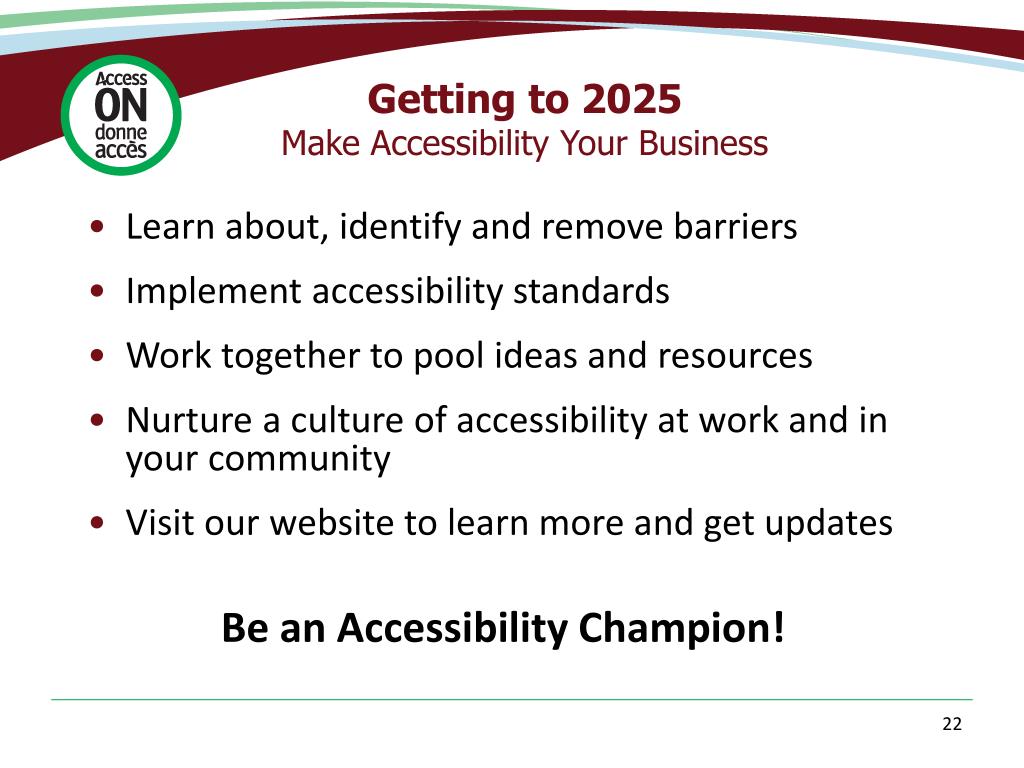 Access
ON
donne
accès

Getting to 2025
Make Accessibility Your Business

• Learn about, identify and remove barriers
• Implement accessibility standards
• Work together to pool ideas and resources
• Nurture a culture of accessibility at work and in your community
• Visit our website to learn more and get updates

Be an Accessibility Champion!

22